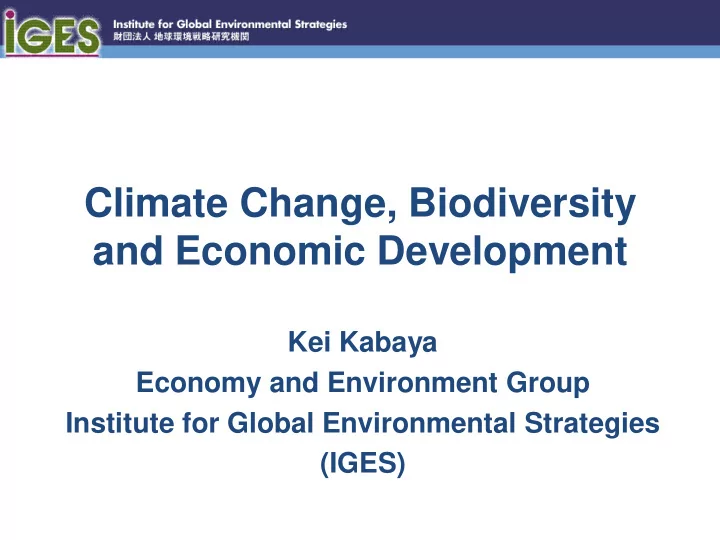 IGES Institute for Global Environmental Strategies
財団法人 地球環境戦略研究機関

Climate Change, Biodiversity and Economic Development

Kei Kabaya
Economy and Environment Group
Institute for Global Environmental Strategies
(IGES)